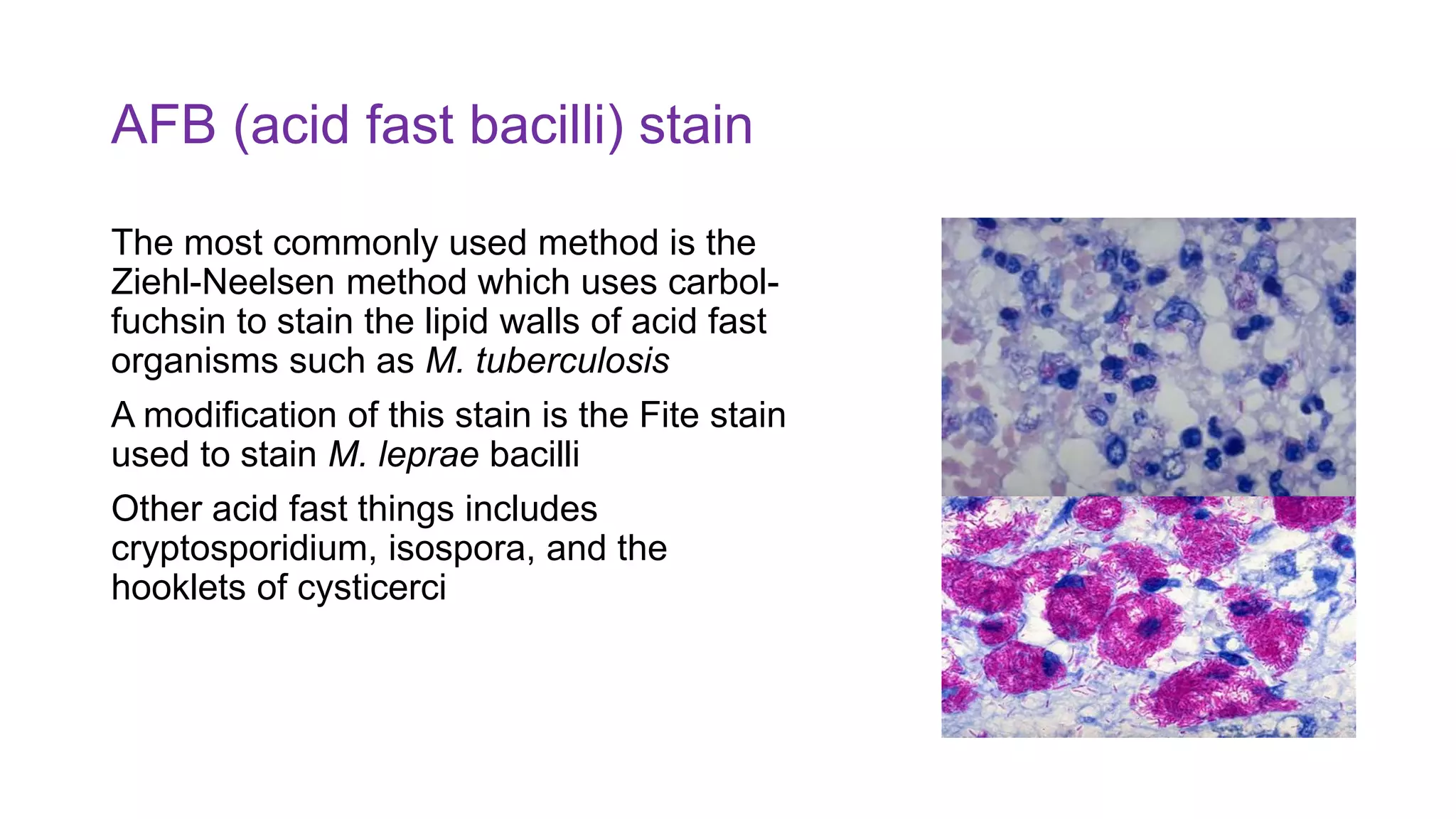 AFB (acid fast bacilli) stain

The most commonly used method is the Ziehl-Neelsen method which uses carbol-fuchsin to stain the lipid walls of acid fast organisms such as M. tuberculosis

A modification of this stain is the Fite stain used to stain M. leprae bacilli

Other acid fast things includes cryptosporidium, isospora, and the hooklets of cysticerci